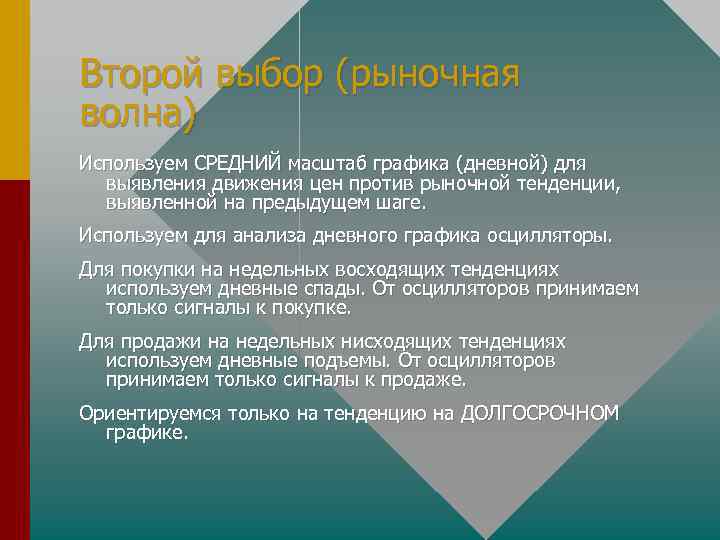 Второй выбор (рыночная волна)

Используем СРЕДНИЙ масштаб графика (дневной) для выявления движения цен против рыночной тенденции, выявленной на предыдущем шаге.

Используем для анализа дневного графика осцилляторы.

Для покупки на недельных восходящих тенденциях используем дневные спады. От осцилляторов принимаем только сигналы к покупке.

Для продажи на недельных нисходящих тенденциях используем дневные подъемы. От осцилляторов принимаем только сигналы к продаже.

Ориентируемся только на тенденцию на ДОЛГОСРОЧНОМ графике.